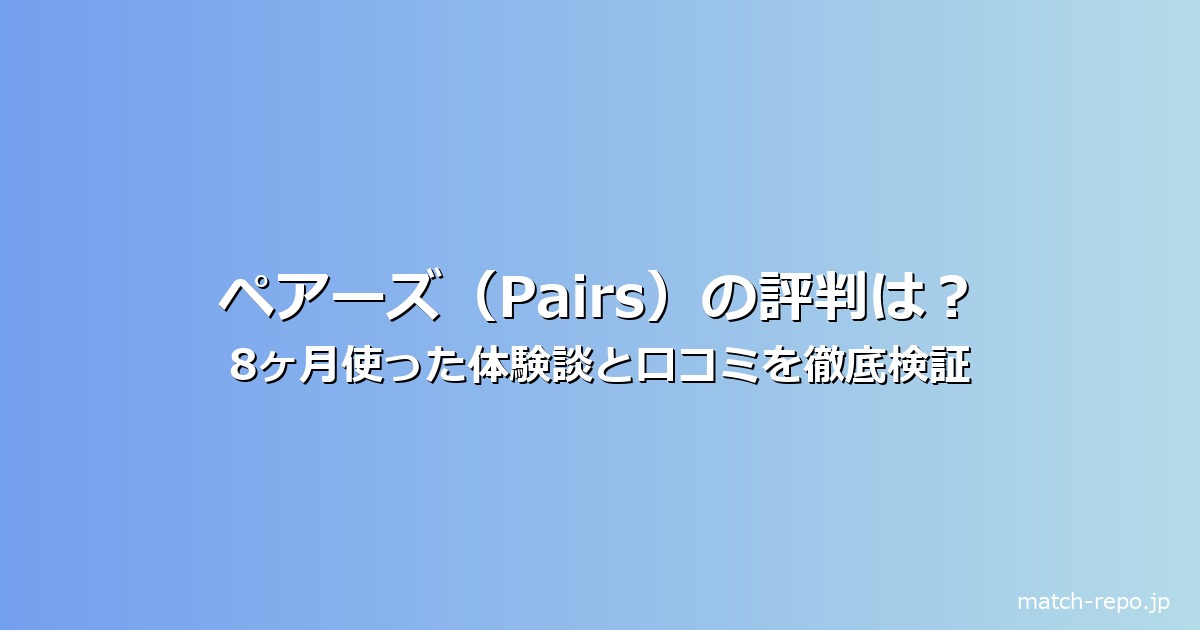 ペアーズ（Pairs）の評判は？
8ヶ月使った体験談と口コミを徹底検証

match-repo.jp